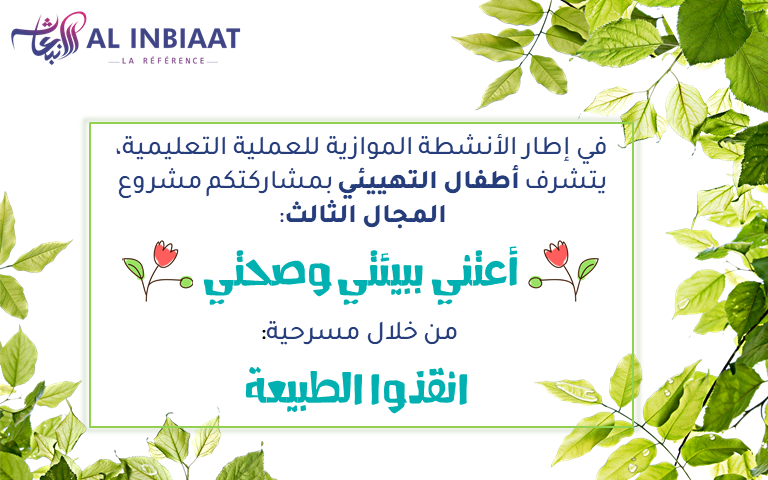 الانبعاث AL INBIAAT
LA RÉFÉRENCE

في إطار الأنشطة الموازية للعملية التعليمية، يتشرف أطفال التهييئي بمشاركتكم مشروع المجال الثالث:

أعتني ببيئتي وصحتي

من خلال مسرحية:

انقذوا الطبيعة